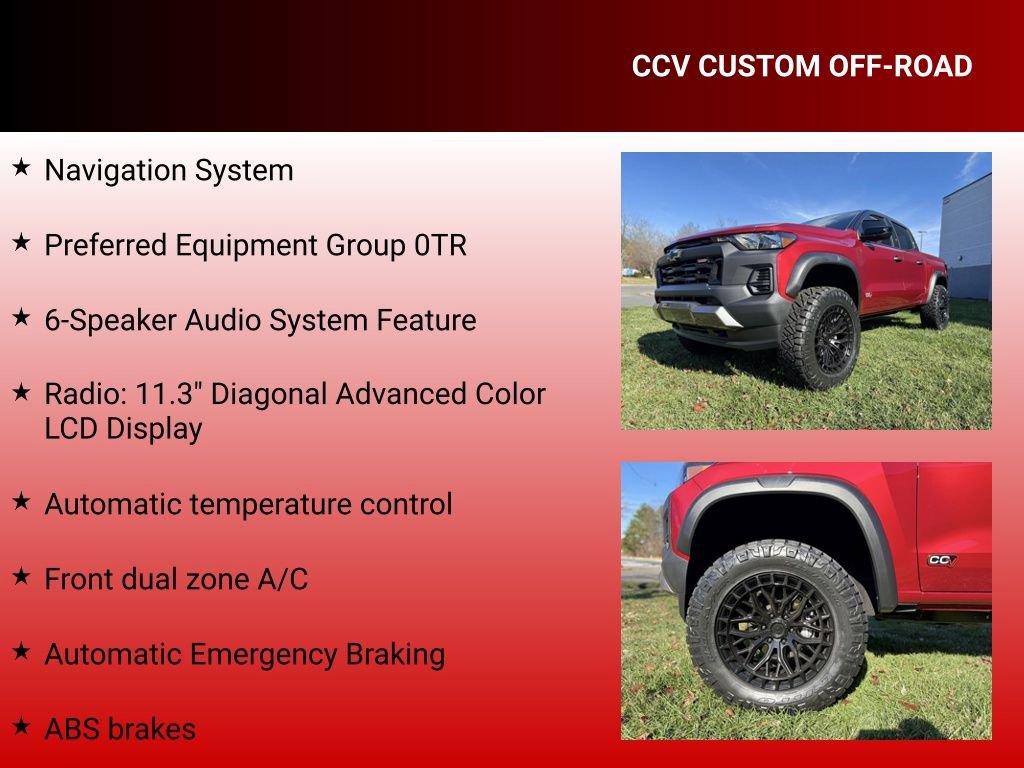 CCV CUSTOM OFF-ROAD

★ Navigation System

★ Preferred Equipment Group 0TR

★ 6-Speaker Audio System Feature

★ Radio: 11.3" Diagonal Advanced Color LCD Display

★ Automatic temperature control

★ Front dual zone A/C

★ Automatic Emergency Braking

★ ABS brakes

CCV